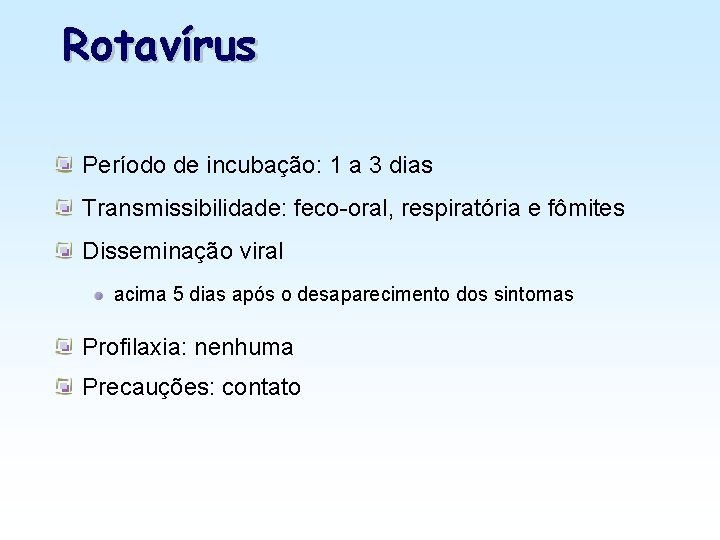 Rotavírus

Período de incubação: 1 a 3 dias

Transmissibilidade: feco-oral, respiratória e fômites

Disseminação viral

acima 5 dias após o desaparecimento dos sintomas

Profilaxia: nenhuma

Precauções: contato